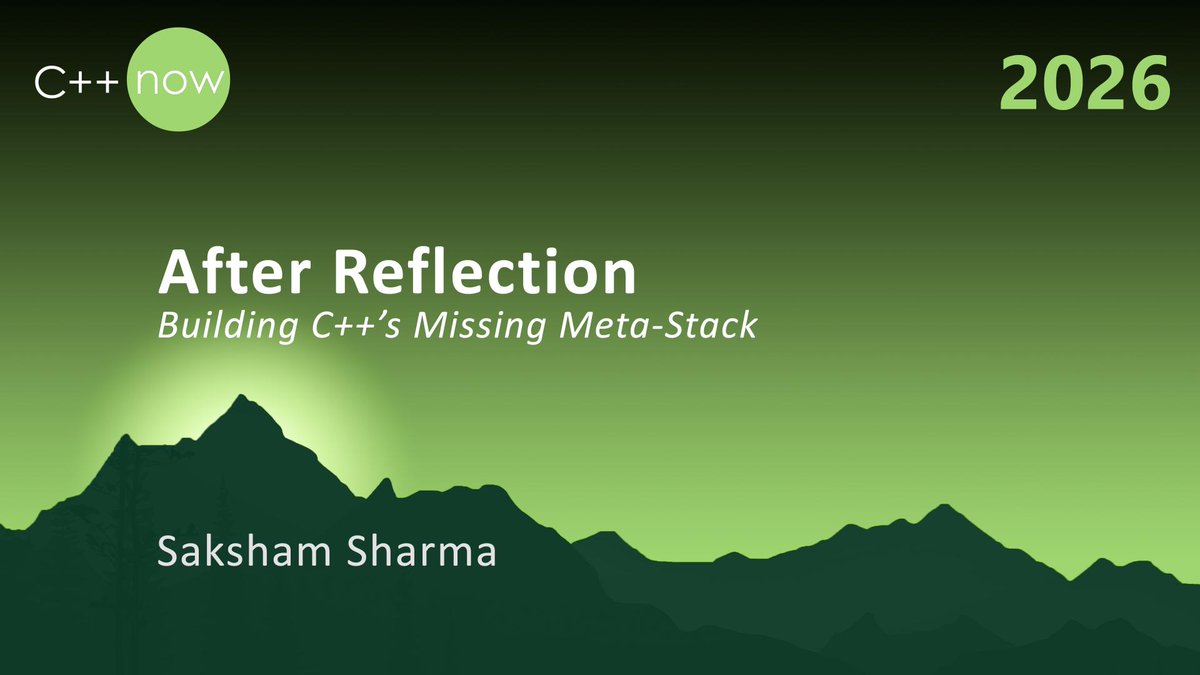 C++ now

2026

After Reflection
Building C++'s Missing Meta-Stack

Saksham Sharma